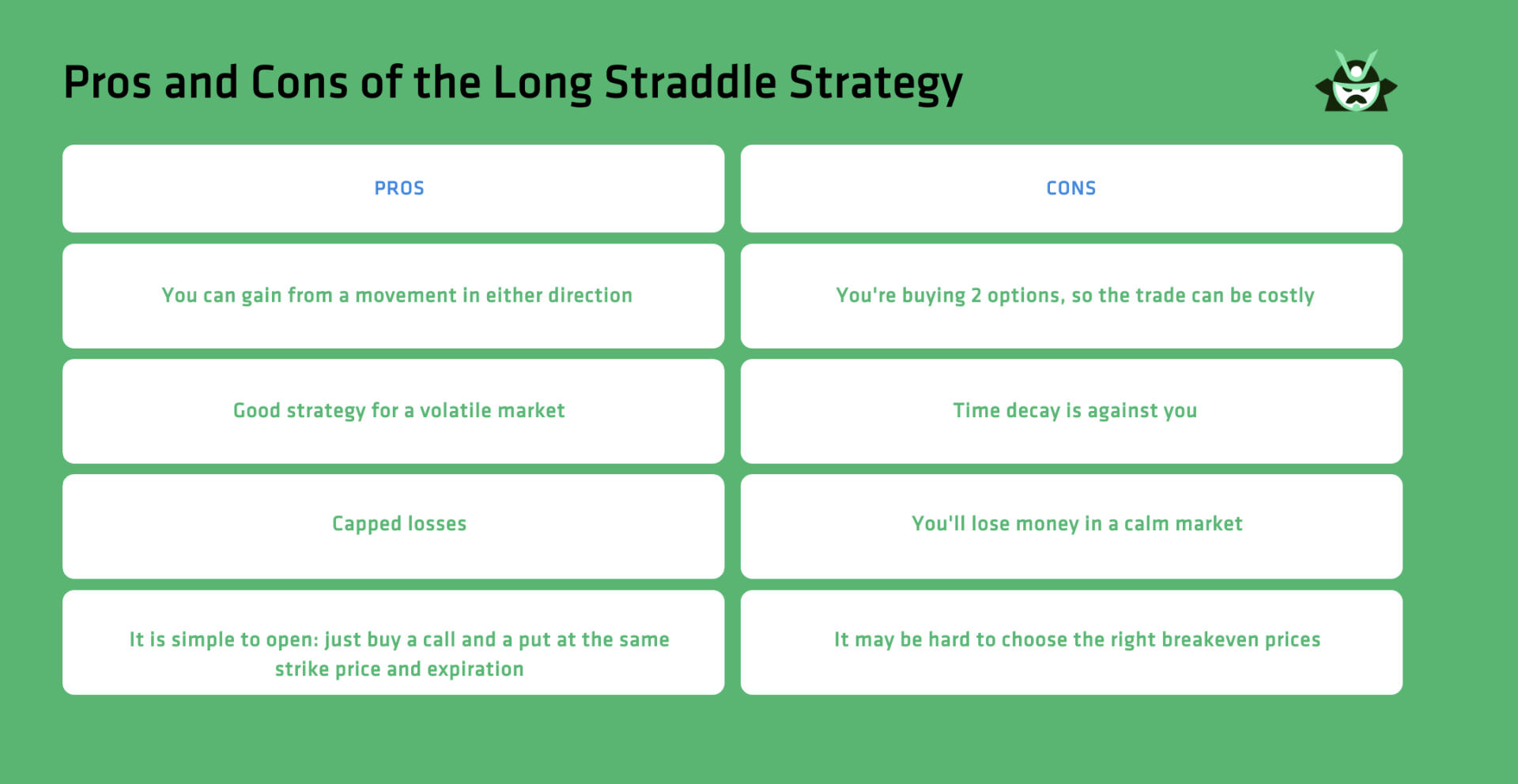 Pros and Cons of the Long Straddle Strategy

| PROS | CONS |
|---|---|
| You can gain from a movement in either direction | You're buying 2 options, so the trade can be costly |
| Good strategy for a volatile market | Time decay is against you |
| Capped losses | You'll lose money in a calm market |
| It is simple to open: just buy a call and a put at the same strike price and expiration | It may be hard to choose the right breakeven prices |